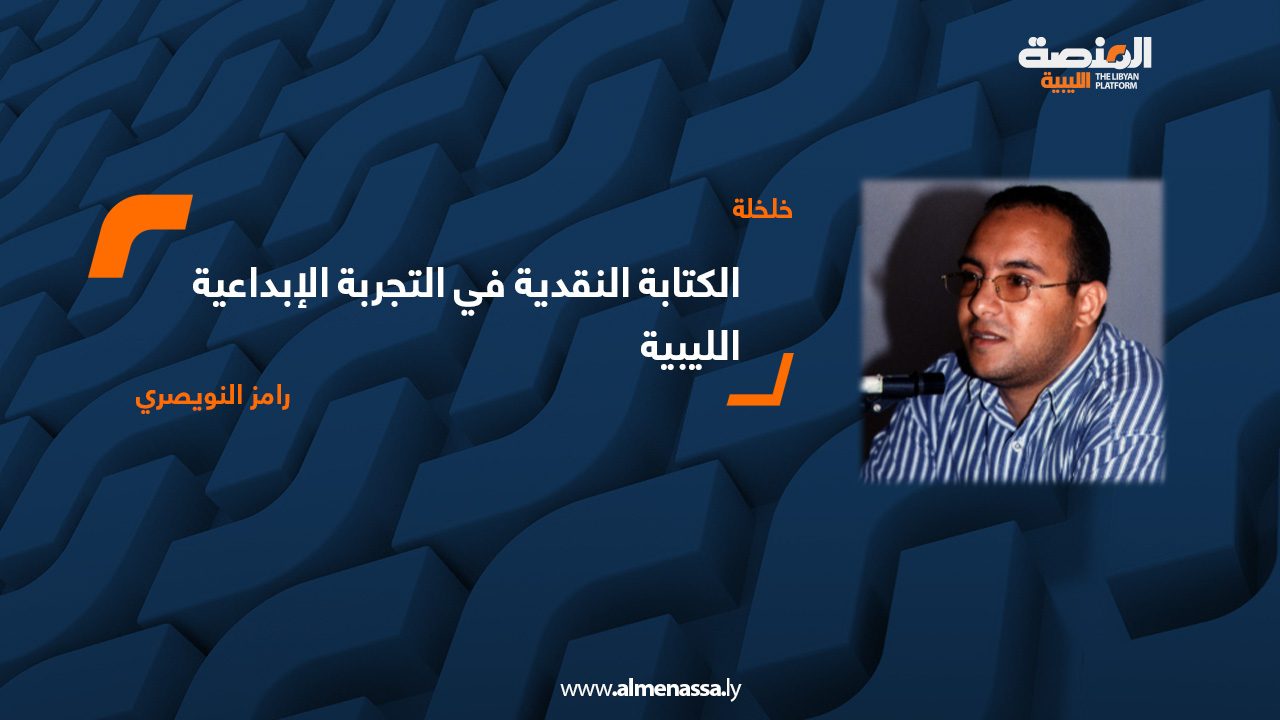 المنصة الليبية
THE LIBYAN PLATFORM

خلخلة

الكتابة النقدية في التجربة الإبداعية الليبية

رامز النويصري

www.almenassa.ly